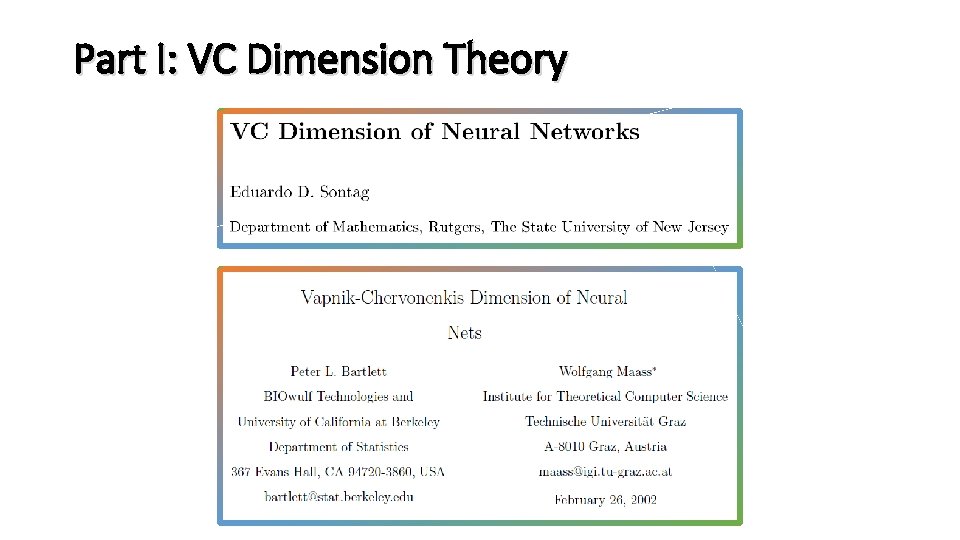 Part I: VC Dimension Theory

VC Dimension of Neural Networks

Eduardo D. Sontag

Department of Mathematics, Rutgers, The State University of New Jersey

Vapnik-Chervonenkis Dimension of Neural Nets

Peter L. Bartlett
BIOwulf Technologies and
University of California at Berkeley
Department of Statistics
367 Evans Hall, CA 94720-3860, USA
bartlett@stat.berkeley.edu

Wolfgang Maass*
Institute for Theoretical Computer Science
Technische Universität Graz
A-8010 Graz, Austria
maass@igi.tu-graz.ac.at

February 26, 2002